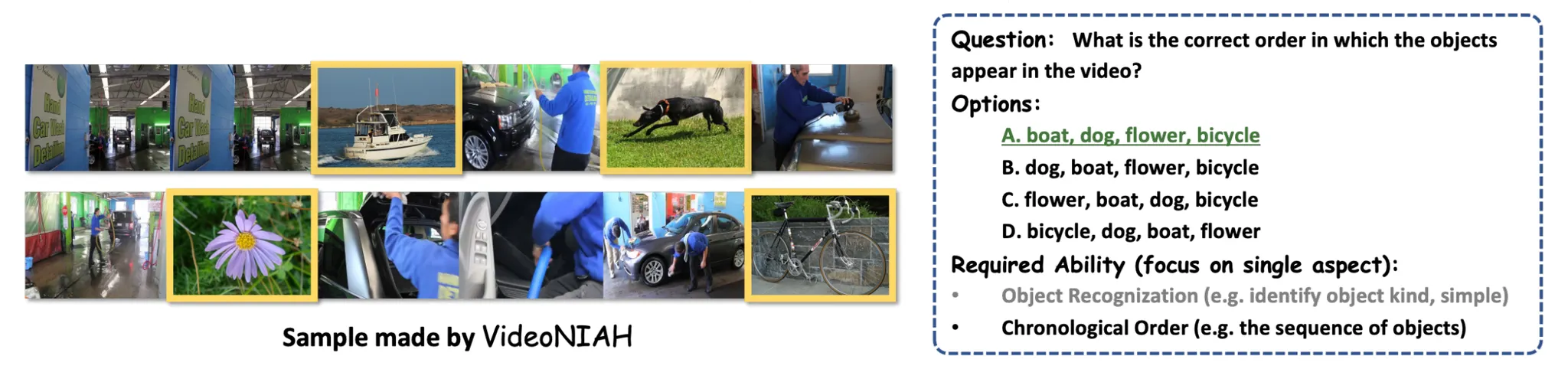 Hand Car Wash Detailing

Hand Car Wash Detailing

Sample made by VideoNIAH

Question: What is the correct order in which the objects appear in the video?

Options:

A. boat, dog, flower, bicycle

B. dog, boat, flower, bicycle

C. flower, boat, dog, bicycle

D. bicycle, dog, boat, flower

Required Ability (focus on single aspect):

• Object Recognization (e.g. identify object kind, simple)

• Chronological Order (e.g. the sequence of objects)